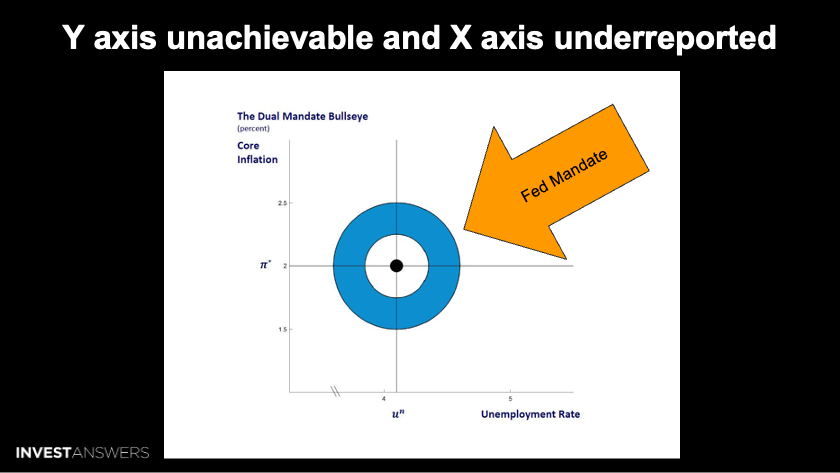 Y axis unachievable and X axis underreported

The Dual Mandate Bullseye
(percent)

Core
Inflation

Fed Mandate

2.5

$\pi^*$ 2

1.5

4

5

$u^n$

Unemployment Rate

INVESTANSWERS